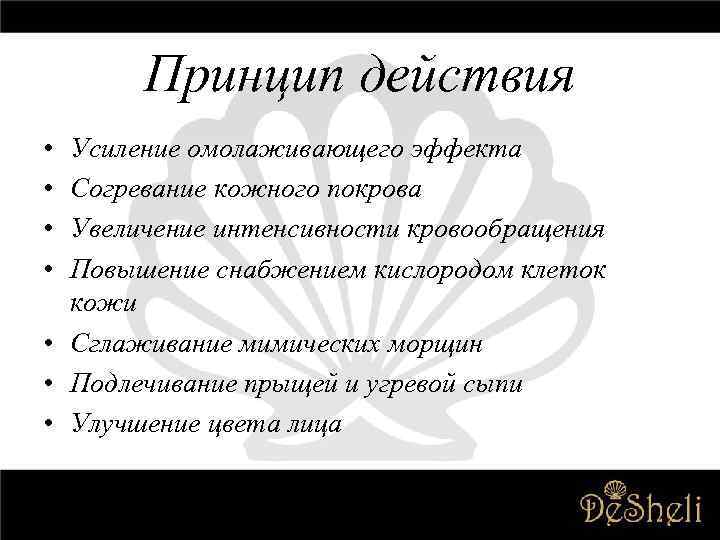 Принцип действия

• Усиление омолаживающего эффекта
• Согревание кожного покрова
• Увеличение интенсивности кровообращения
• Повышение снабжением кислородом клеток кожи
• Сглаживание мимических морщин
• Подлечивание прыщей и угревой сыпи
• Улучшение цвета лица

DeSheli